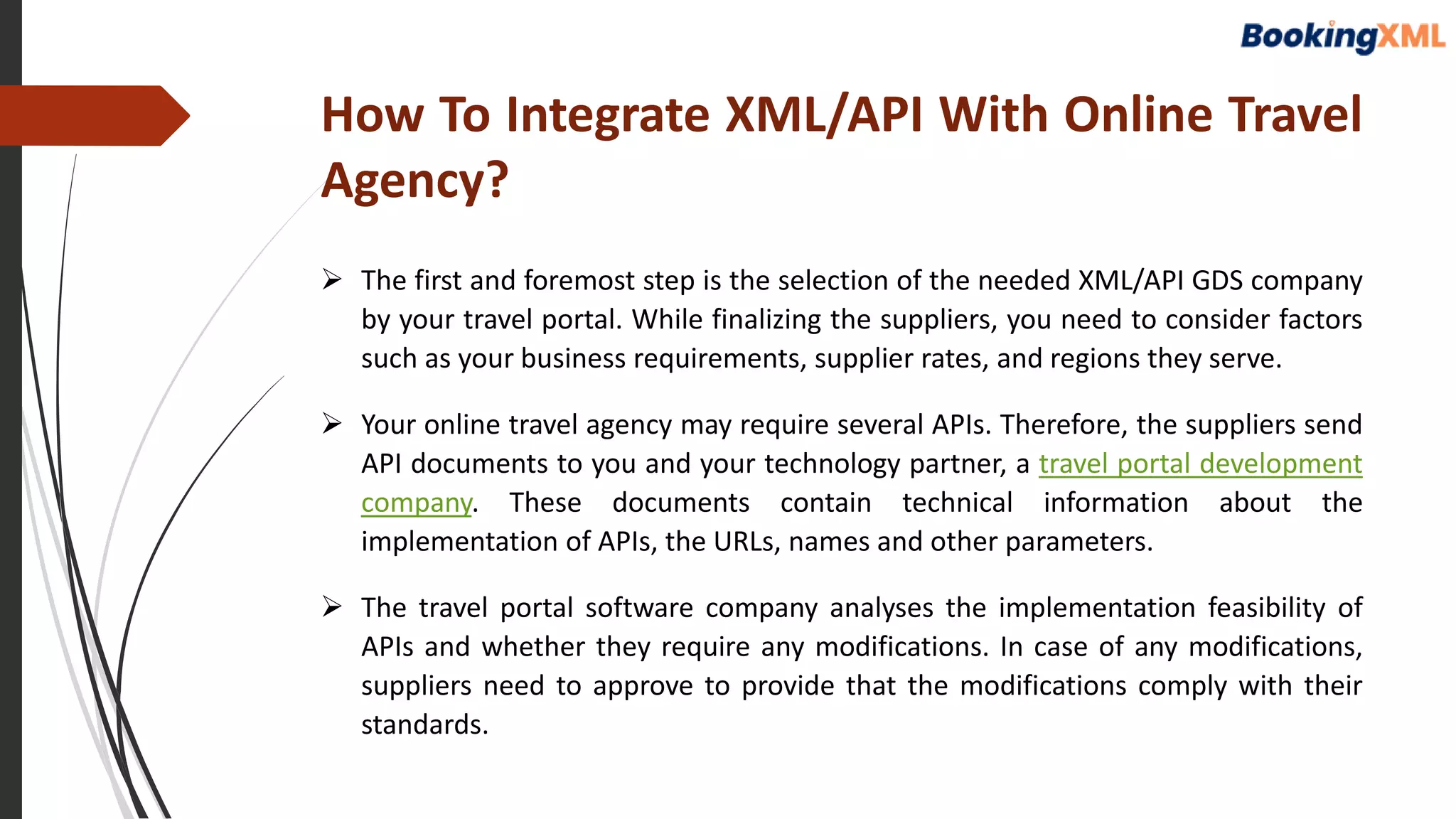 BookingXML

How To Integrate XML/API With Online Travel Agency?

➢ The first and foremost step is the selection of the needed XML/API GDS company by your travel portal. While finalizing the suppliers, you need to consider factors such as your business requirements, supplier rates, and regions they serve.

➢ Your online travel agency may require several APIs. Therefore, the suppliers send API documents to you and your technology partner, a travel portal development company. These documents contain technical information about the implementation of APIs, the URLs, names and other parameters.

➢ The travel portal software company analyses the implementation feasibility of APIs and whether they require any modifications. In case of any modifications, suppliers need to approve to provide that the modifications comply with their standards.